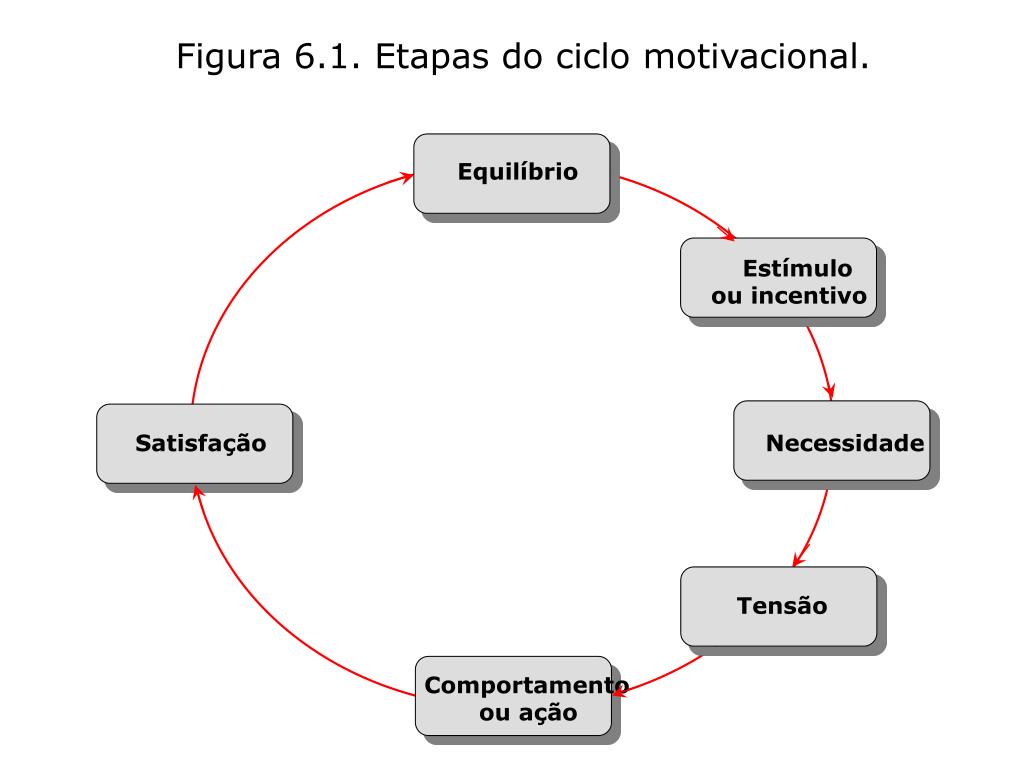 Figura 6.1. Etapas do ciclo motivacional.

Equilíbrio

Estímulo ou incentivo

Necessidade

Tensão

Comportamento ou ação

Satisfação